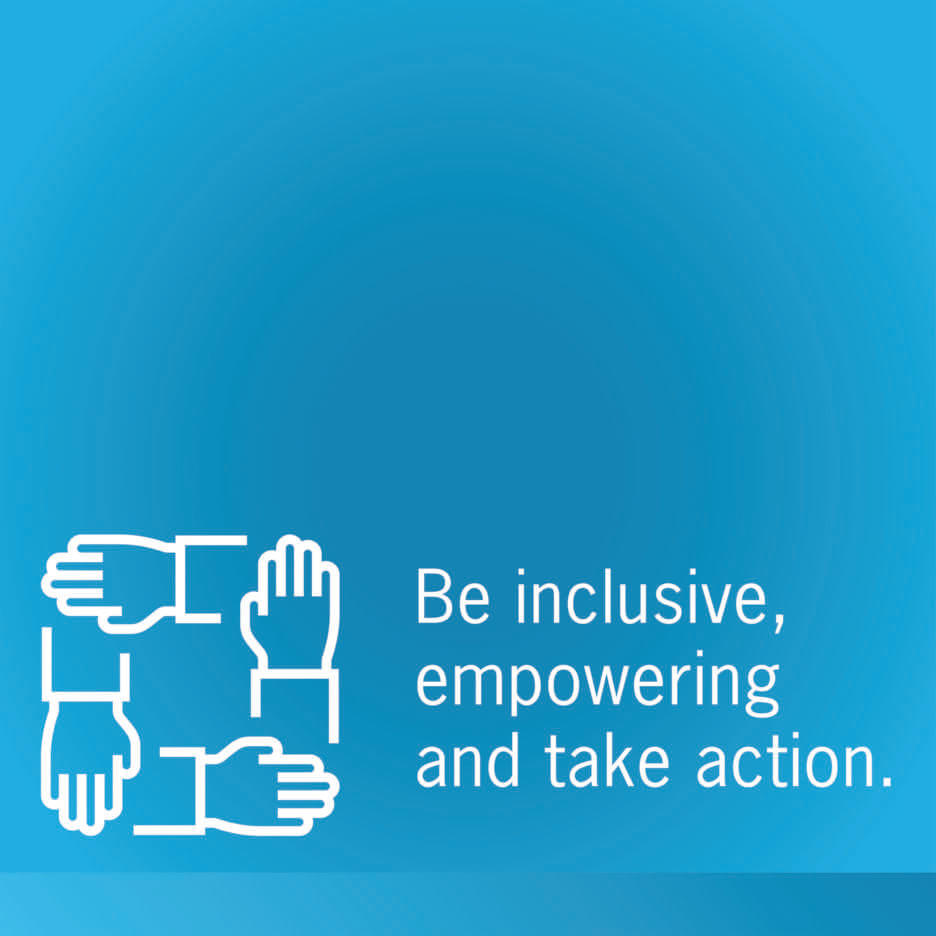 Be inclusive, empowering and take action.